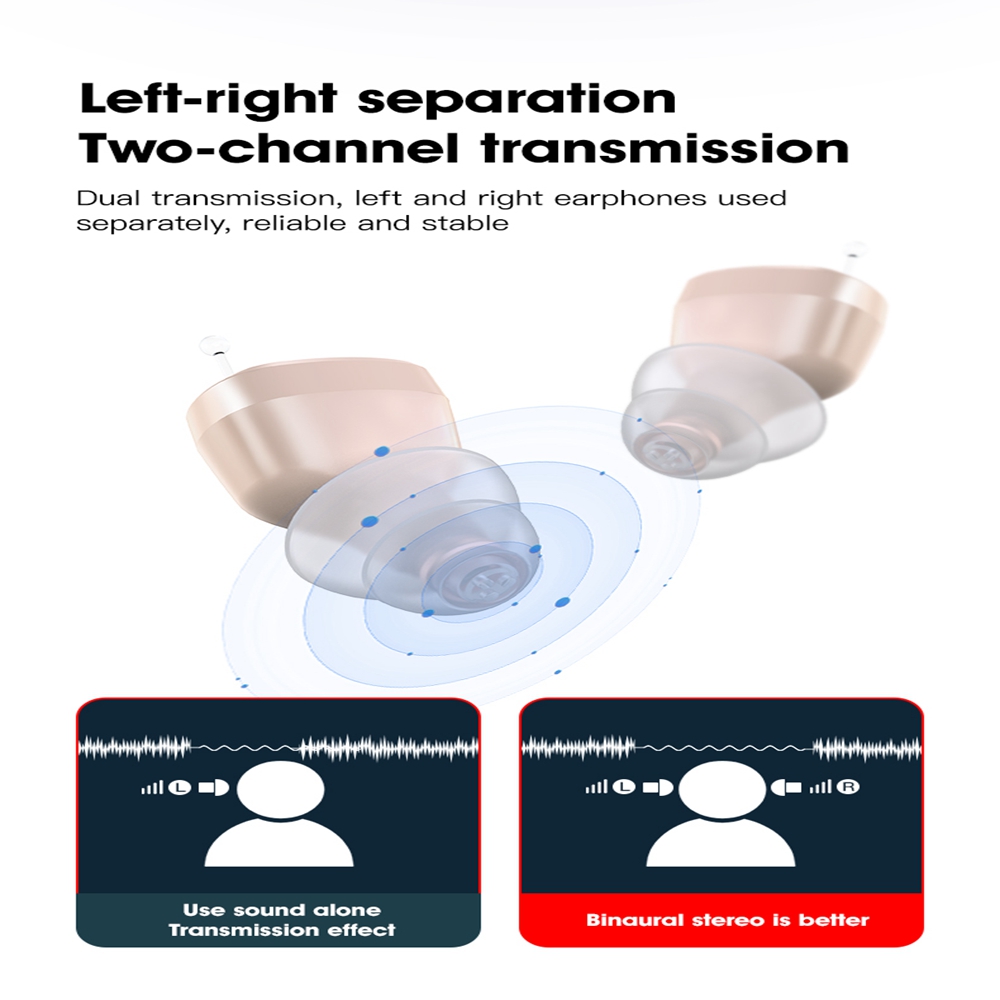 Left-right separation
Two-channel transmission

Dual transmission, left and right earphones used separately, reliable and stable

L

Use sound alone
Transmission effect

L R

Binaural stereo is better